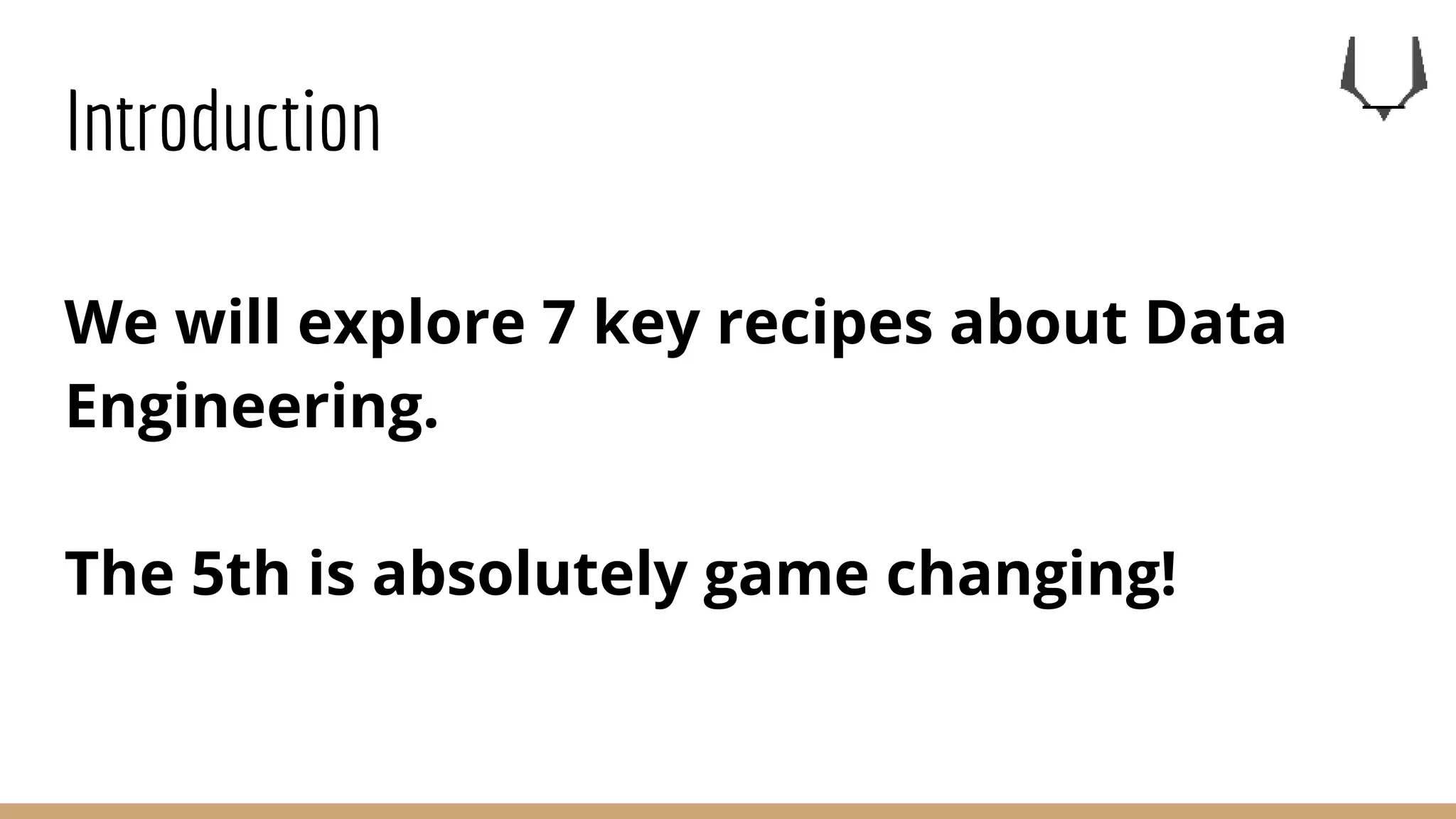 Introduction

We will explore 7 key recipes about Data Engineering.

The 5th is absolutely game changing!